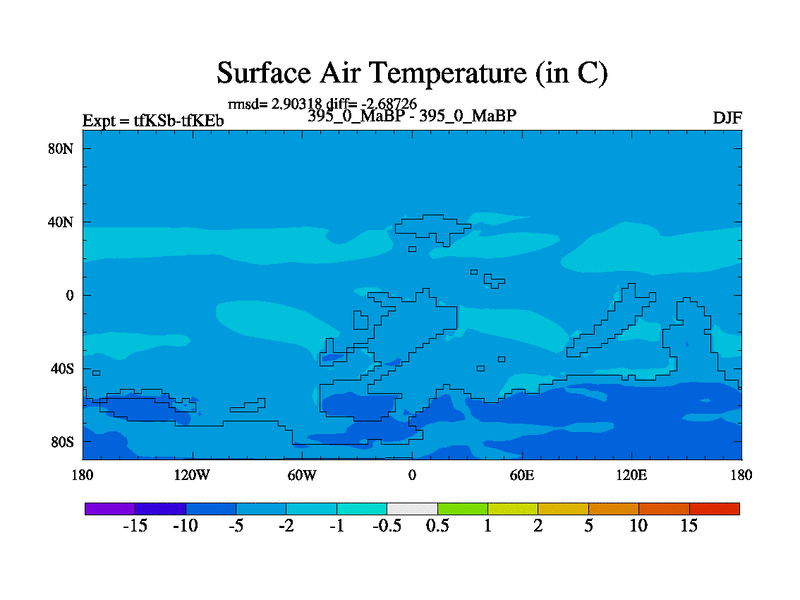 Surface Air Temperature (in C)

rmsd= 2.90318 diff= -2.68726

Expt = tfKSb-tfKEb

395_0_MaBP - 395_0_MaBP

DJF

80N
40N
0
40S
80S

180
120W
60W
0
60E
120E
180

-15 -10 -5 -2 -1 -0.5 0.5 1 2 5 10 15